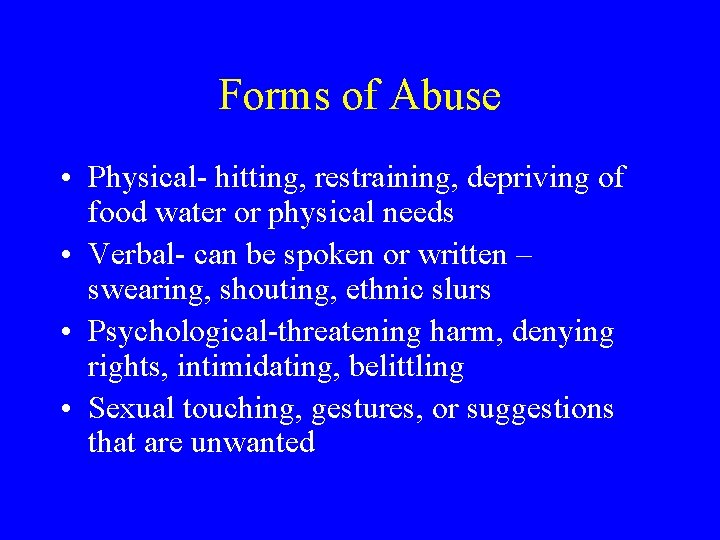 Forms of Abuse

• Physical- hitting, restraining, depriving of food water or physical needs
• Verbal- can be spoken or written – swearing, shouting, ethnic slurs
• Psychological-threatening harm, denying rights, intimidating, belittling
• Sexual touching, gestures, or suggestions that are unwanted